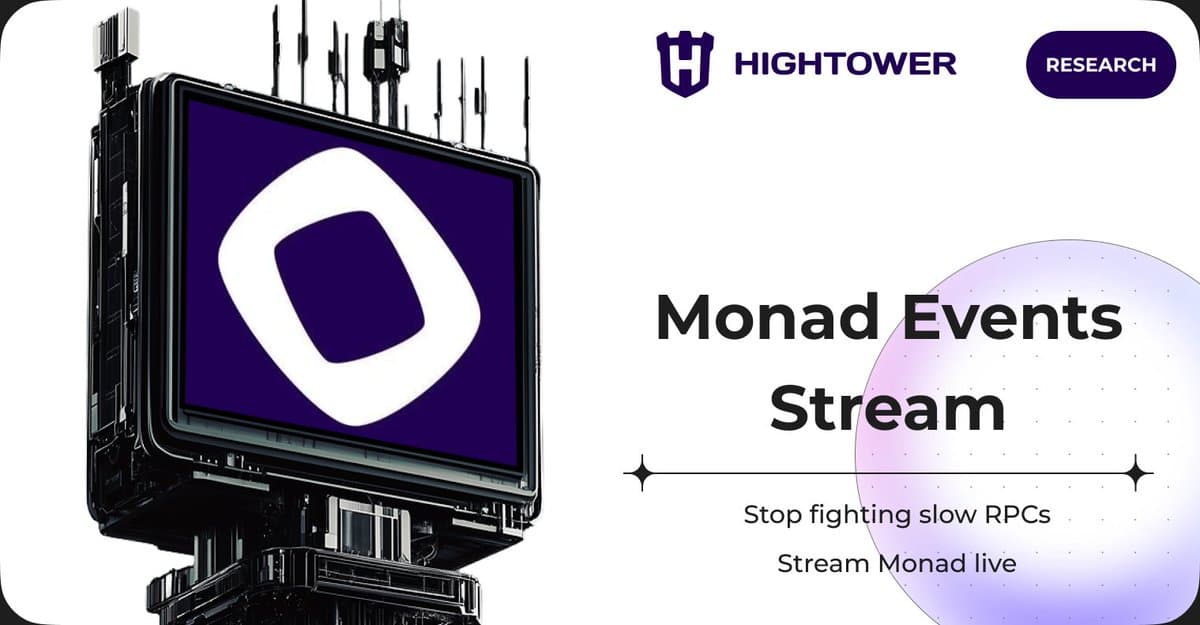 HIGHTOWER

RESEARCH

Monad Events Stream

Stop fighting slow RPCs

Stream Monad live